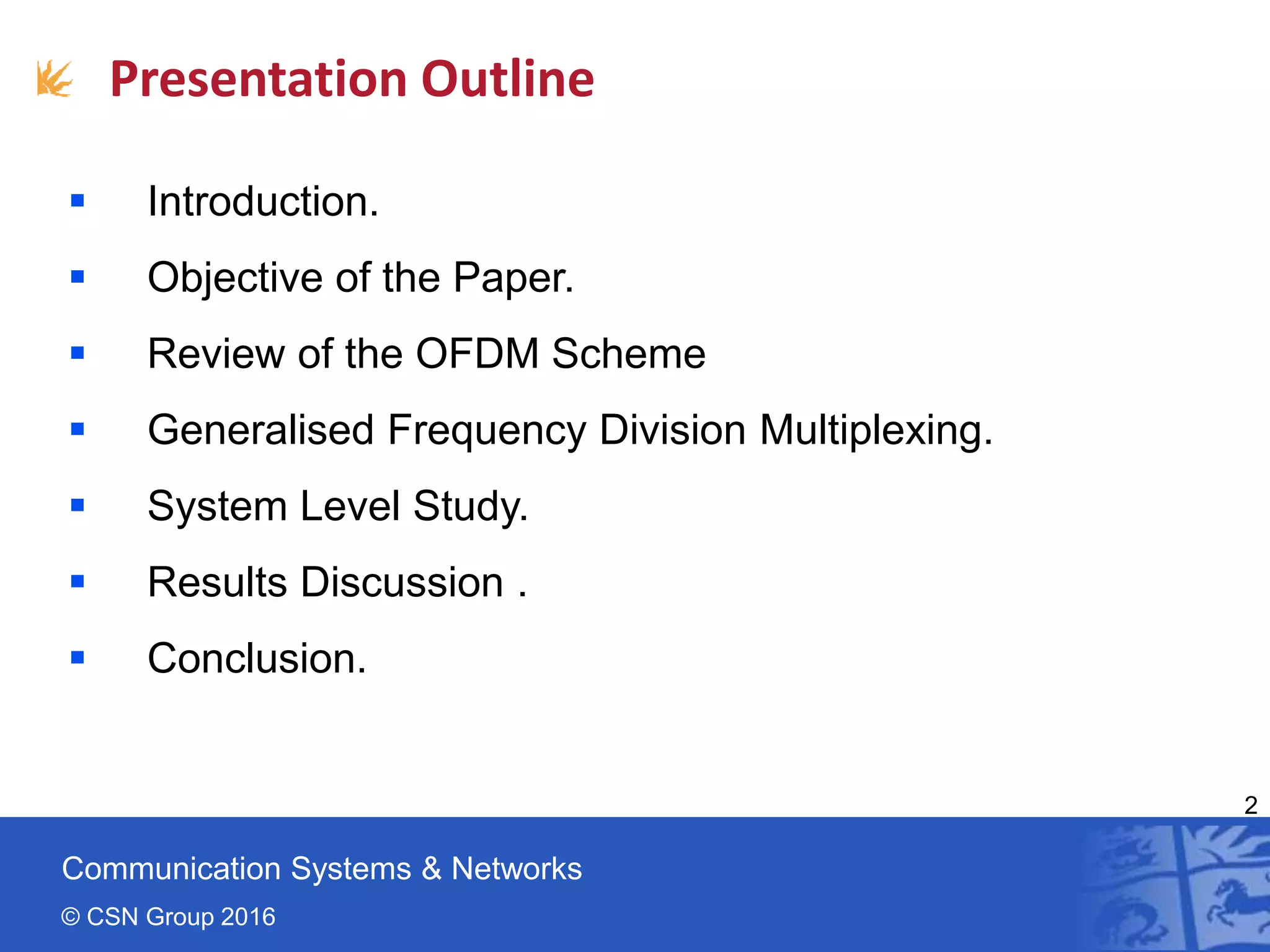 Presentation Outline

▪ Introduction.

▪ Objective of the Paper.

▪ Review of the OFDM Scheme

▪ Generalised Frequency Division Multiplexing.

▪ System Level Study.

▪ Results Discussion .

▪ Conclusion.

2

Communication Systems & Networks

© CSN Group 2016